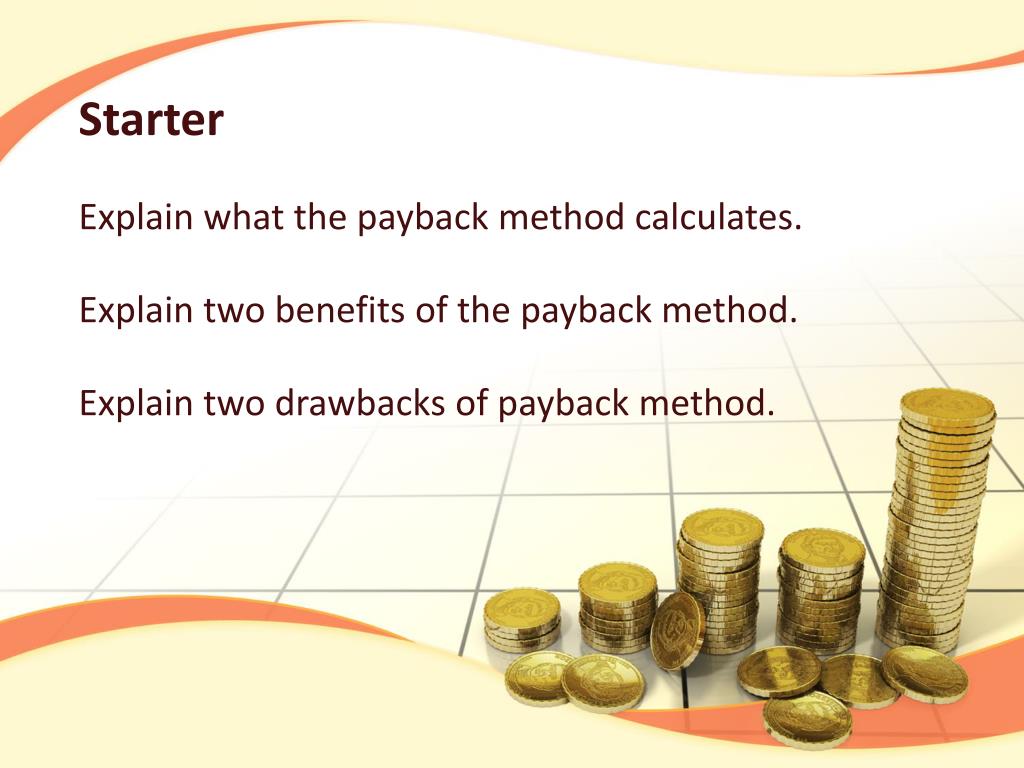 Starter

Explain what the payback method calculates.

Explain two benefits of the payback method.

Explain two drawbacks of payback method.